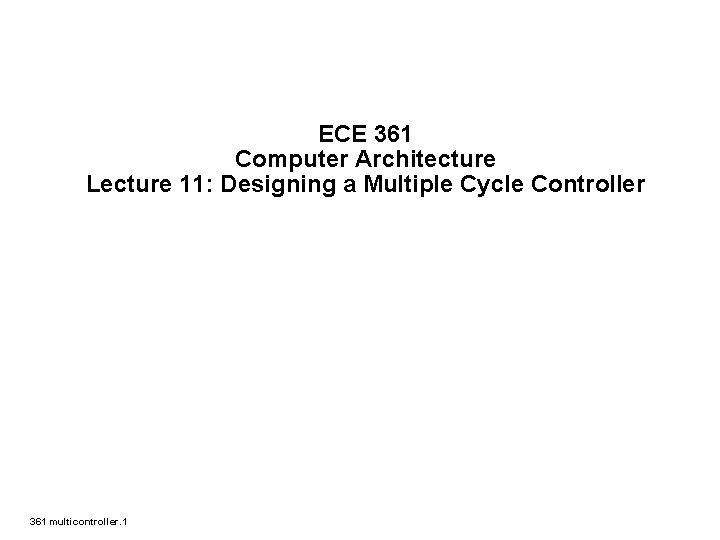 ECE 361
Computer Architecture
Lecture 11: Designing a Multiple Cycle Controller

361 multicontroller.1